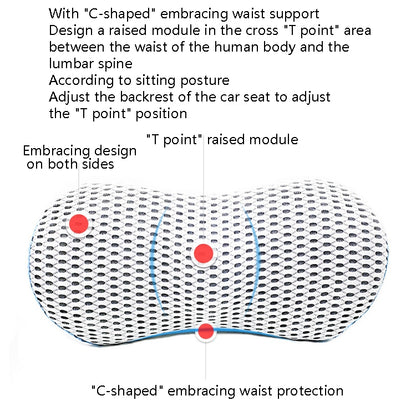 With "C-shaped" embracing waist support
Design a raised module in the cross "T point" area between the waist of the human body and the lumbar spine
According to sitting posture
Adjust the backrest of the car seat to adjust the "T point" position

Embracing design on both sides

"T point" raised module

"C-shaped" embracing waist protection